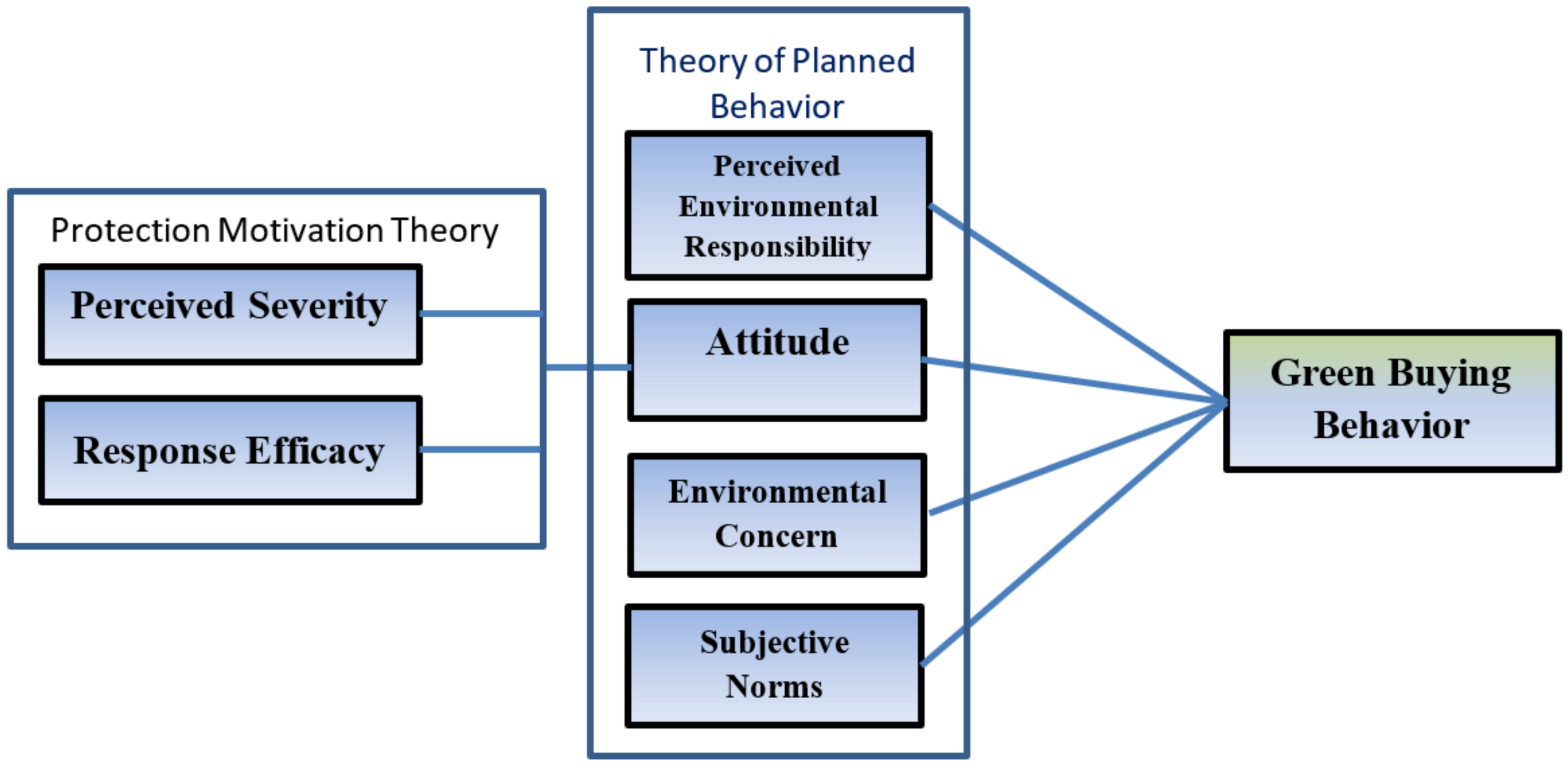 Protection Motivation Theory

Perceived Severity

Response Efficacy

Theory of Planned Behavior

Perceived Environmental Responsibility

Attitude

Environmental Concern

Subjective Norms

Green Buying Behavior